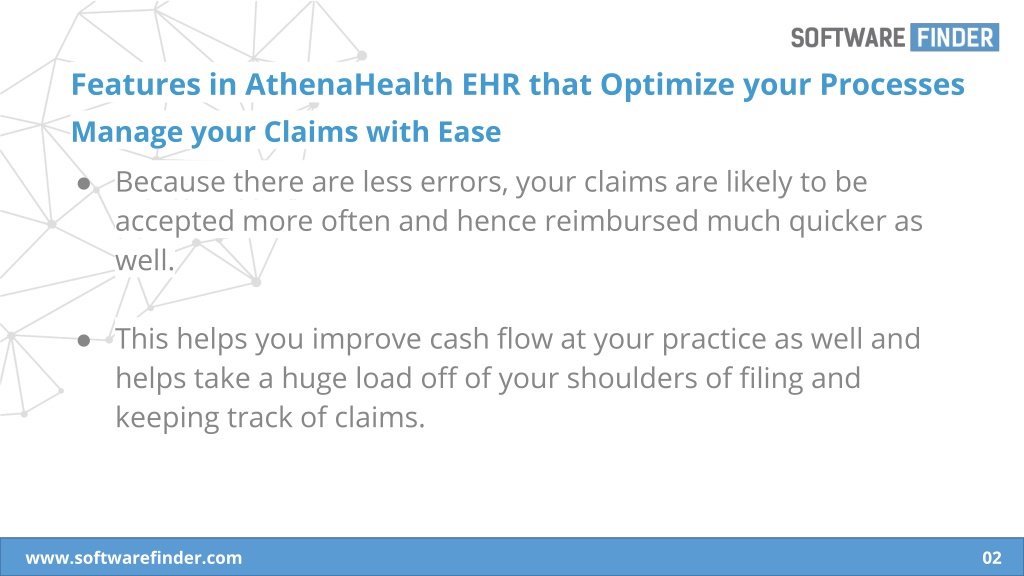 SOFTWARE FINDER

Features in AthenaHealth EHR that Optimize your Processes

Manage your Claims with Ease

● Because there are less errors, your claims are likely to be accepted more often and hence reimbursed much quicker as well.

● This helps you improve cash flow at your practice as well and helps take a huge load off of your shoulders of filing and keeping track of claims.

www.softwarefinder.com

02